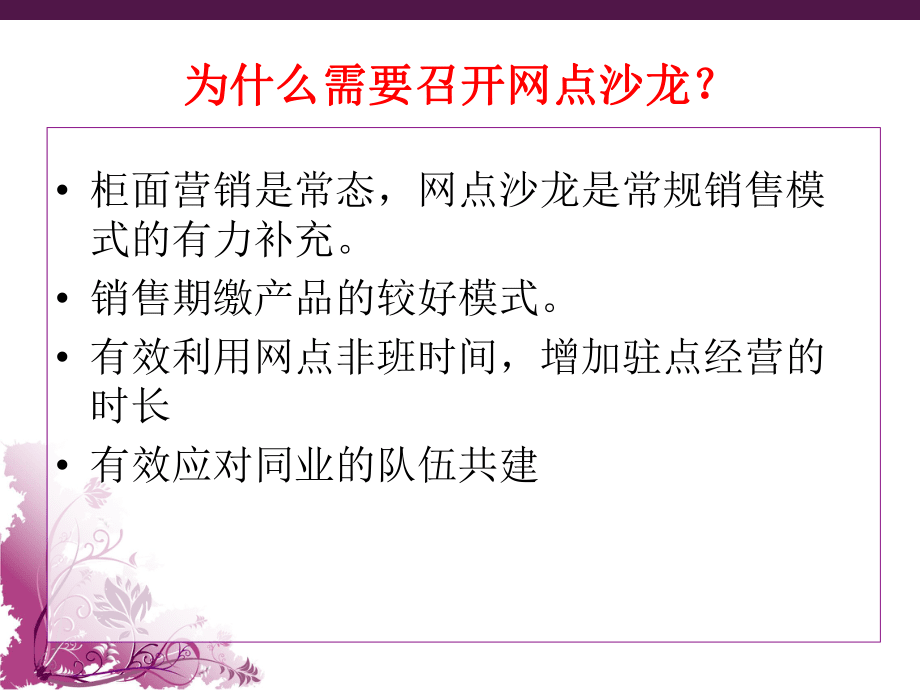 为什么需要召开网点沙龙？

• 柜面营销是常态，网点沙龙是常规销售模式的有力补充。
• 销售期缴产品的较好模式。
• 有效利用网点非班时间，增加驻点经营的时长
• 有效应对同业的队伍共建